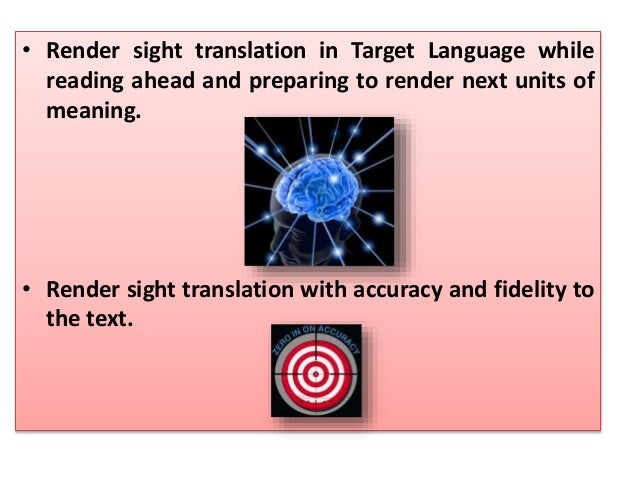 • Render sight translation in Target Language while reading ahead and preparing to render next units of meaning.

• Render sight translation with accuracy and fidelity to the text.

ZERO IN ON ACCURACY